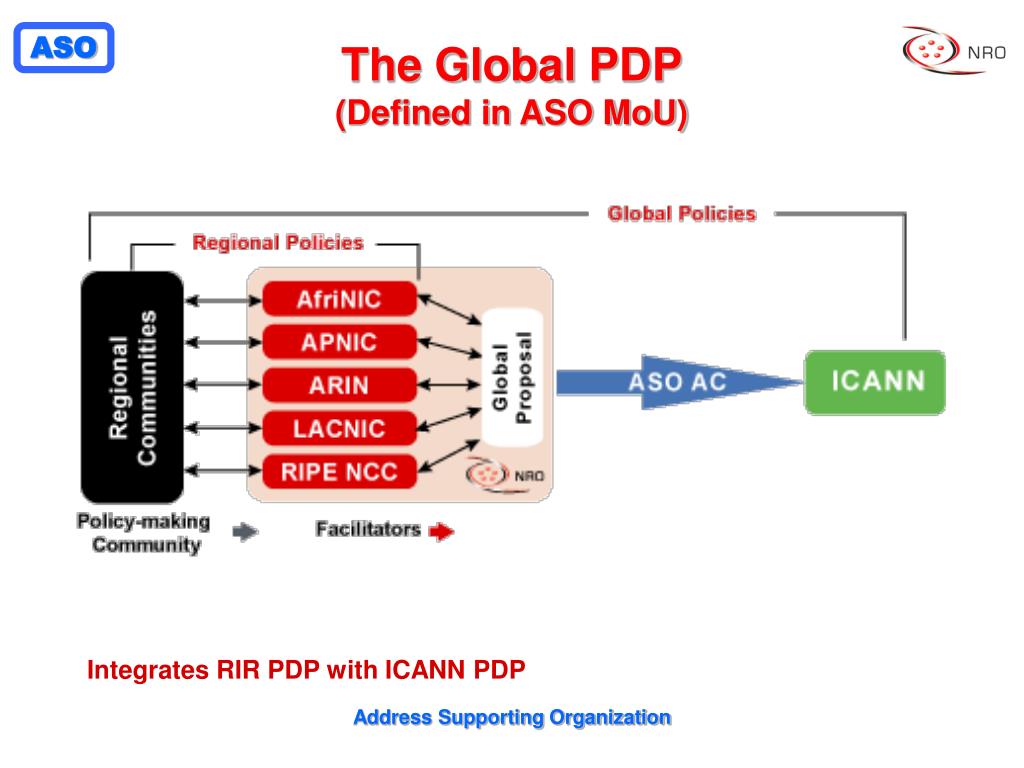 ASO

The Global PDP
(Defined in ASO MoU)

NRO

Global Policies

Regional Policies

Regional Communities

AfriNIC
APNIC
ARIN
LACNIC
RIPE NCC

Global Proposal

NRO

ASO AC

ICANN

Policy-making Community

Facilitators

Integrates RIR PDP with ICANN PDP

Address Supporting Organization